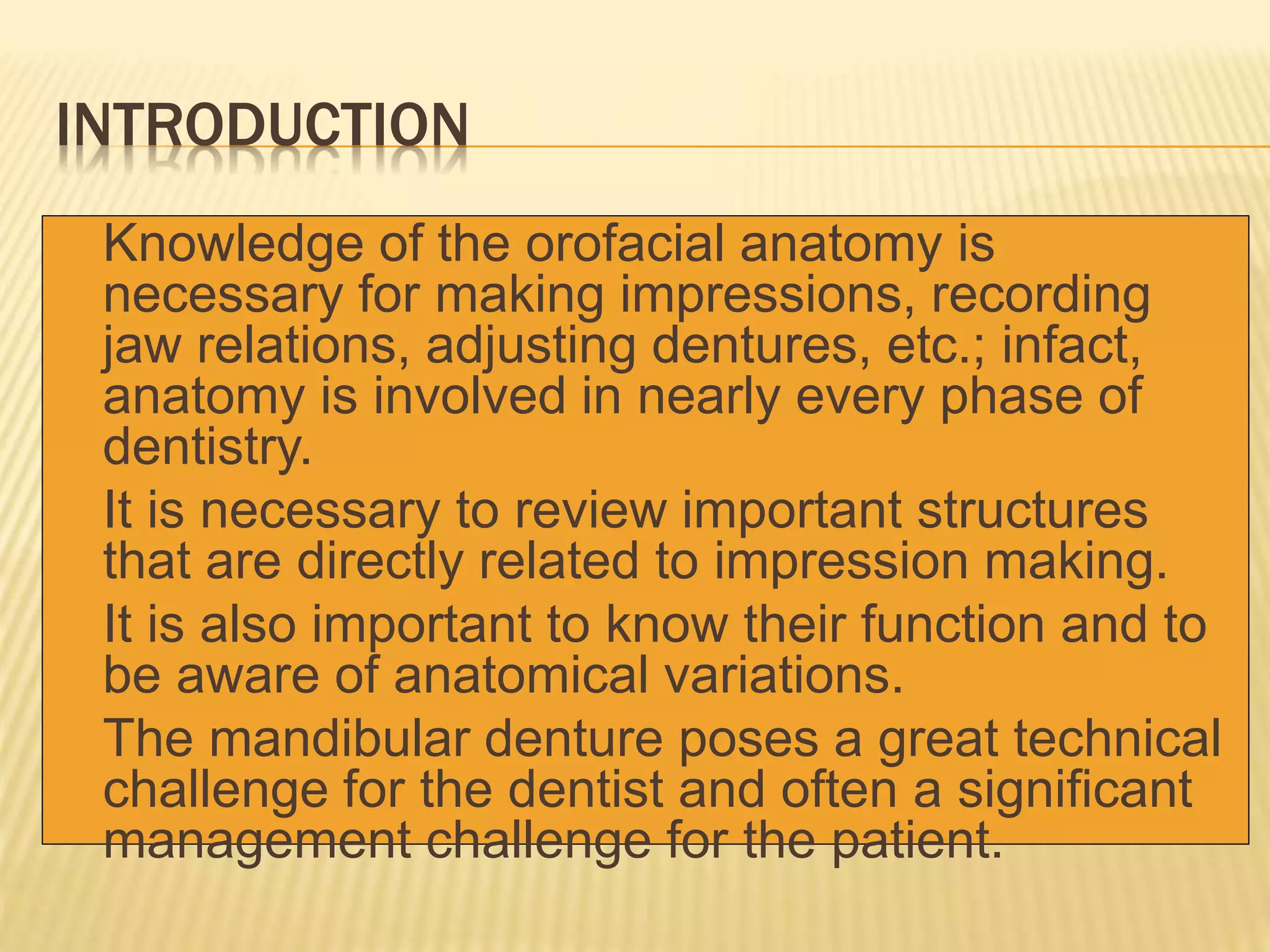 INTRODUCTION

Knowledge of the orofacial anatomy is necessary for making impressions, recording jaw relations, adjusting dentures, etc.; infact, anatomy is involved in nearly every phase of dentistry.

It is necessary to review important structures that are directly related to impression making.

It is also important to know their function and to be aware of anatomical variations.

The mandibular denture poses a great technical challenge for the dentist and often a significant management challenge for the patient.